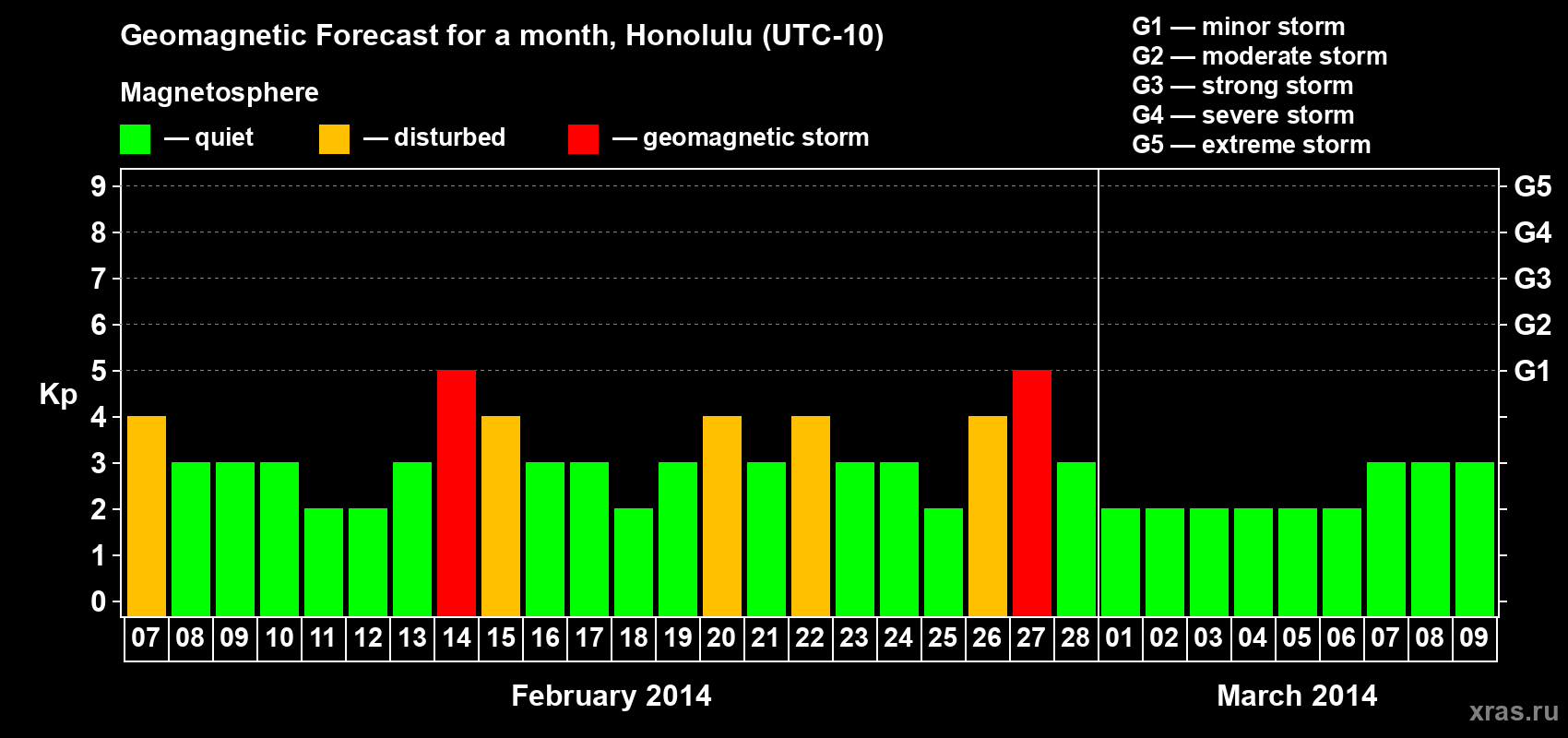 Geomagnetic Forecast for a month, Honolulu (UTC-10)

Magnetosphere

— quiet — disturbed — geomagnetic storm

G1 — minor storm
G2 — moderate storm
G3 — strong storm
G4 — severe storm
G5 — extreme storm

Kp

9 8 7 6 5 4 3 2 1 0

G5 G4 G3 G2 G1

07 08 09 10 11 12 13 14 15 16 17 18 19 20 21 22 23 24 25 26 27 28 01 02 03 04 05 06 07 08 09

February 2014

March 2014

xras.ru